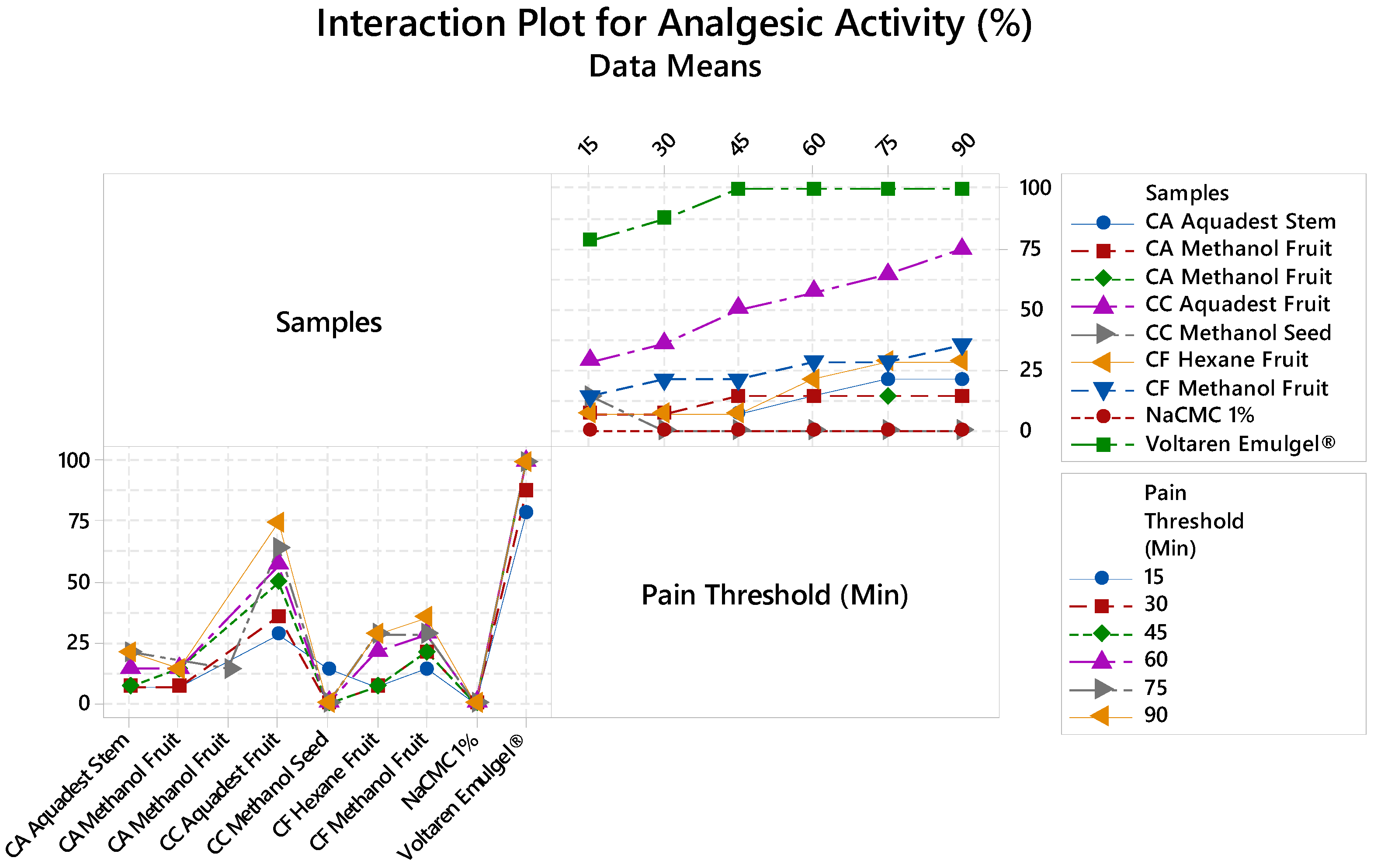 Interaction Plot for Analgesic Activity (%)
Data Means

15 30 45 60 75 90

100
75
50
25
0

Samples

Samples
CA Aquadest Stem
CA Methanol Fruit
CA Methanol Fruit
CC Aquadest Fruit
CC Methanol Seed
CF Hexane Fruit
CF Methanol Fruit
NaCMC 1%
Voltaren Emulgel®

100
75
50
25
0

Pain Threshold (Min)

Pain Threshold (Min)
15
30
45
60
75
90

CA Aquadest Stem
CA Methanol Fruit
CA Methanol Fruit
CC Aquadest Fruit
CC Methanol Seed
CF Hexane Fruit
CF Methanol Fruit
NaCMC 1%
Voltaren Emulgel®